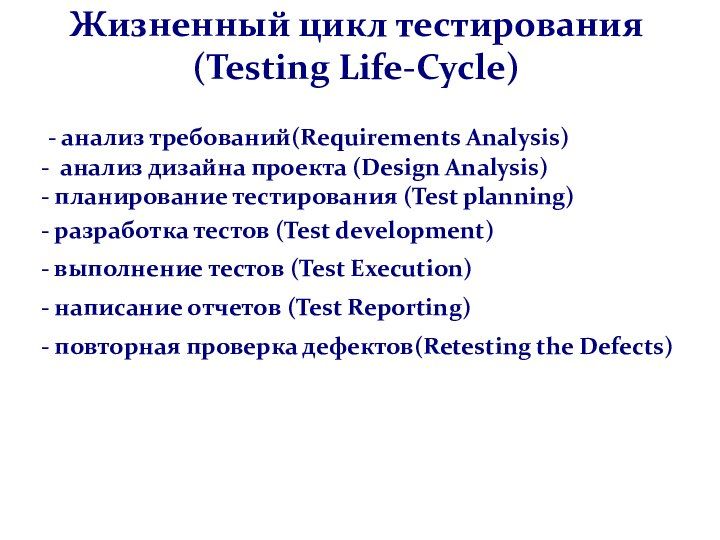 Жизненный цикл тестирования (Testing Life-Cycle)

- анализ требований(Requirements Analysis)
- анализ дизайна проекта (Design Analysis)
- планирование тестирования (Test planning)
- разработка тестов (Test development)
- выполнение тестов (Test Execution)
- написание отчетов (Test Reporting)
- повторная проверка дефектов(Retesting the Defects)